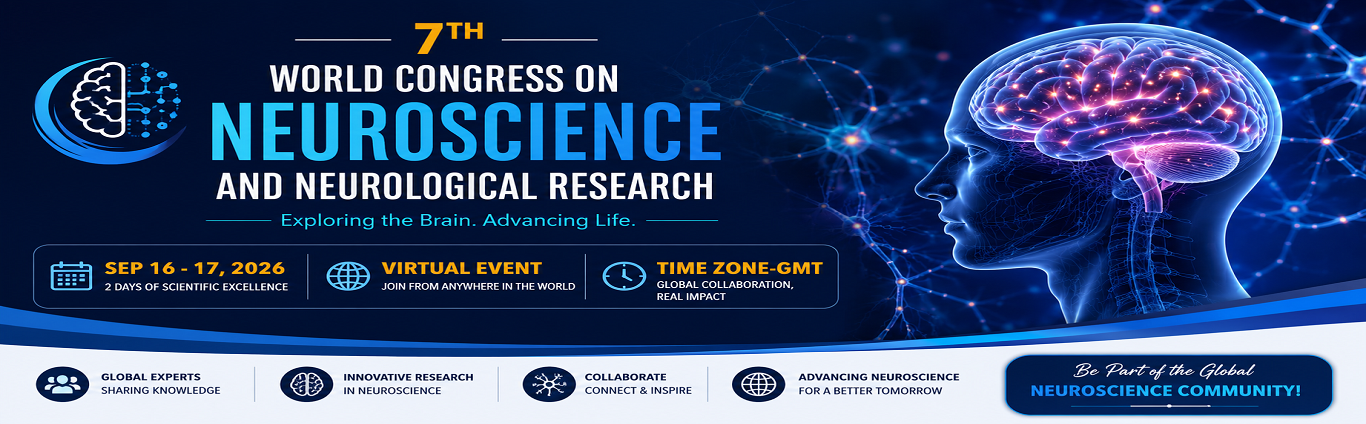 7TH
WORLD CONGRESS ON
NEUROSCIENCE
AND NEUROLOGICAL RESEARCH
Exploring the Brain. Advancing Life.

SEP 16 - 17, 2026
2 DAYS OF SCIENTIFIC EXCELLENCE

VIRTUAL EVENT
JOIN FROM ANYWHERE IN THE WORLD

TIME ZONE-GMT
GLOBAL COLLABORATION, REAL IMPACT

GLOBAL EXPERTS
SHARING KNOWLEDGE

INNOVATIVE RESEARCH
IN NEUROSCIENCE

COLLABORATE
CONNECT & INSPIRE

ADVANCING NEUROSCIENCE
FOR A BETTER TOMORROW

Be Part of the Global
NEUROSCIENCE COMMUNITY!